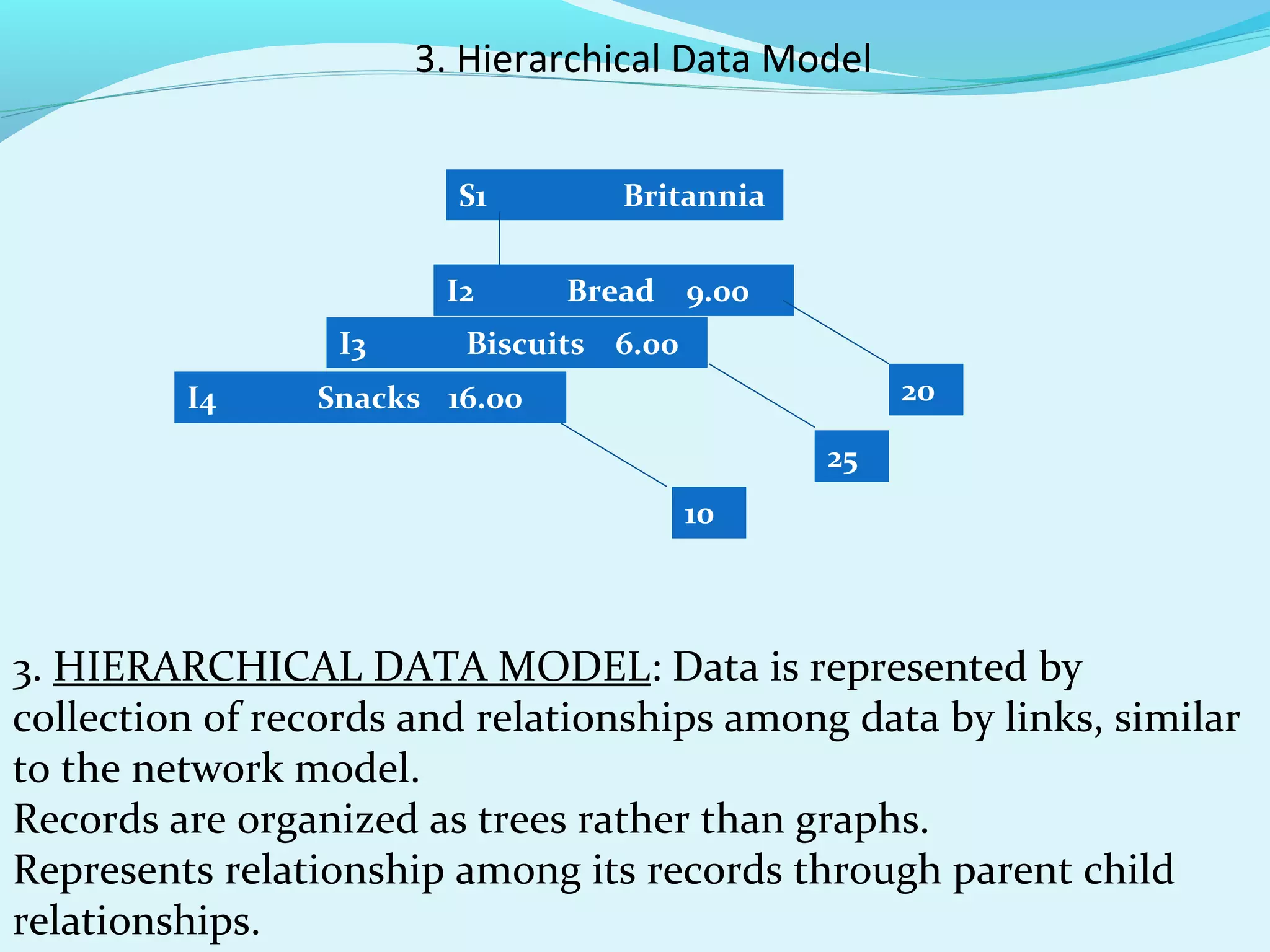 3. Hierarchical Data Model

S1 Britannia

I2 Bread 9.00

I3 Biscuits 6.00

I4 Snacks 16.00

20

25

10

3. HIERARCHICAL DATA MODEL: Data is represented by collection of records and relationships among data by links, similar to the network model.
Records are organized as trees rather than graphs.
Represents relationship among its records through parent child relationships.